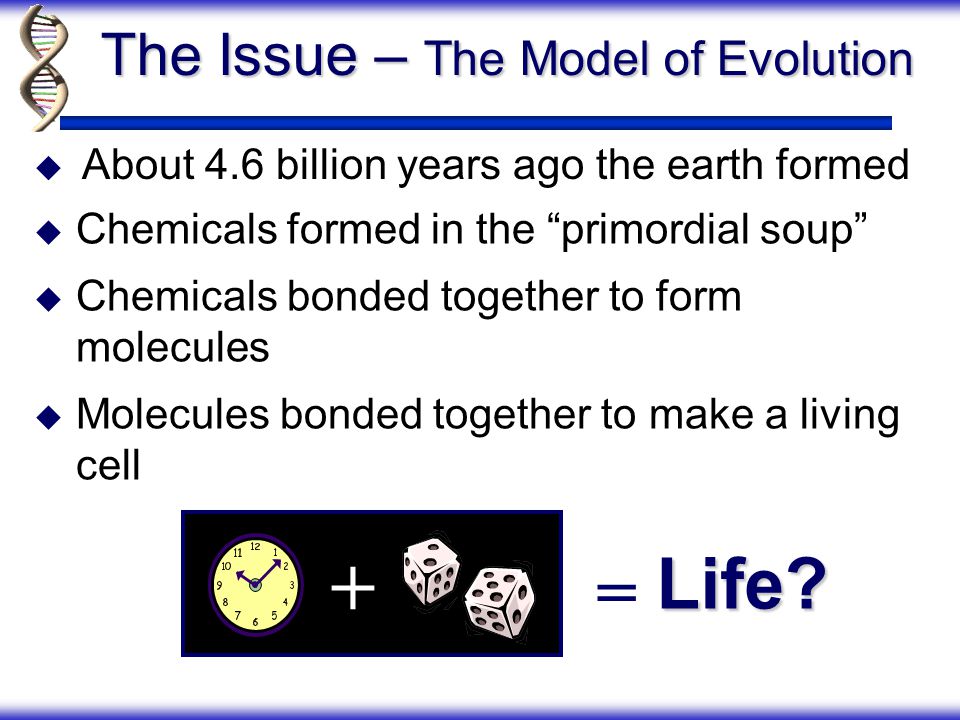 The Issue – The Model of Evolution

◆ About 4.6 billion years ago the earth formed

◆ Chemicals formed in the “primordial soup”

◆ Chemicals bonded together to form molecules

◆ Molecules bonded together to make a living cell

12 1 2 3 4 5 6 7 8 9 10 11 + = Life?